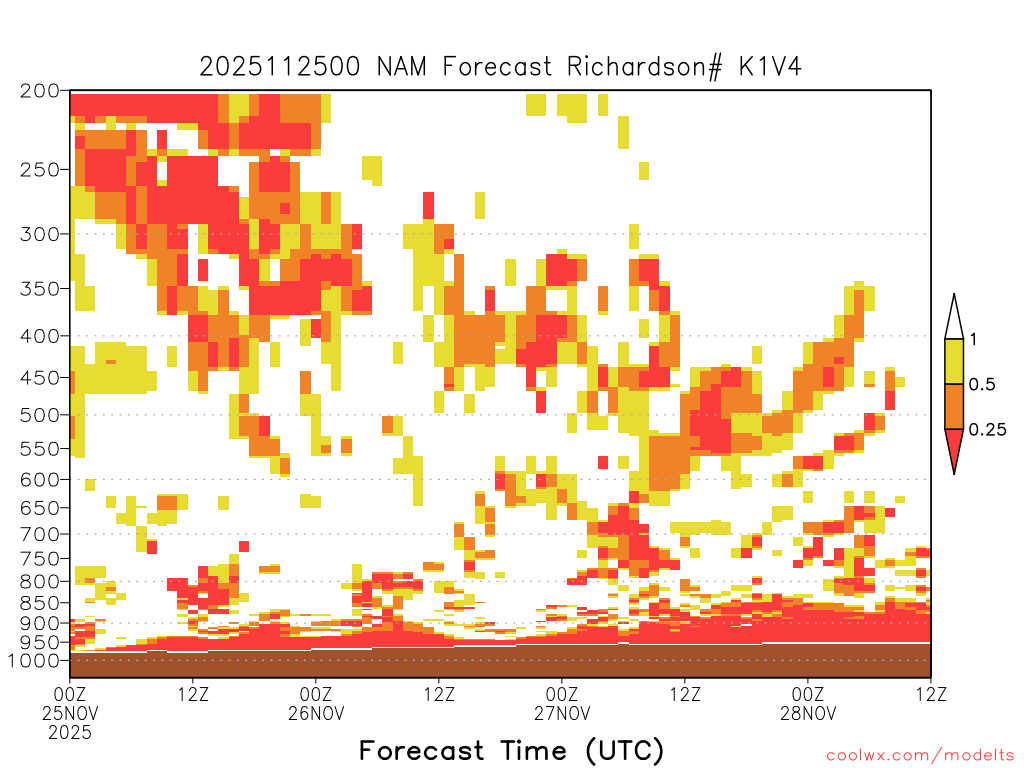 2025112500 NAM Forecast Richardson# K1V4

200
250
300
350
400
450
500
550
600
650
700
750
800
850
900
950
1000

1
0.5
0.25

00Z
25NOV
2025
12Z
00Z
26NOV
12Z
00Z
27NOV
12Z
00Z
28NOV
12Z

Forecast Time (UTC)

coolwx.com/modelts